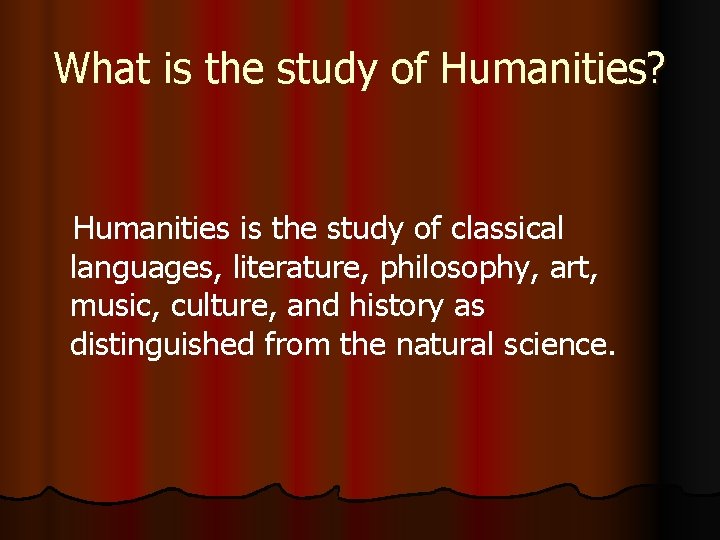 What is the study of Humanities?

Humanities is the study of classical languages, literature, philosophy, art, music, culture, and history as distinguished from the natural science.